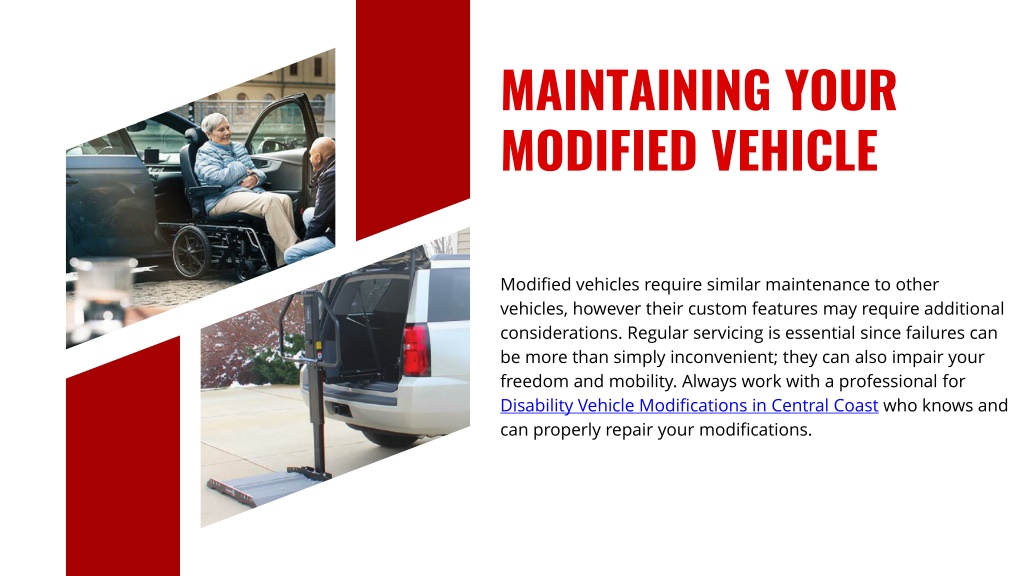 MAINTAINING YOUR MODIFIED VEHICLE

Modified vehicles require similar maintenance to other vehicles, however their custom features may require additional considerations. Regular servicing is essential since failures can be more than simply inconvenient; they can also impair your freedom and mobility. Always work with a professional for Disability Vehicle Modifications in Central Coast who knows and can properly repair your modifications.